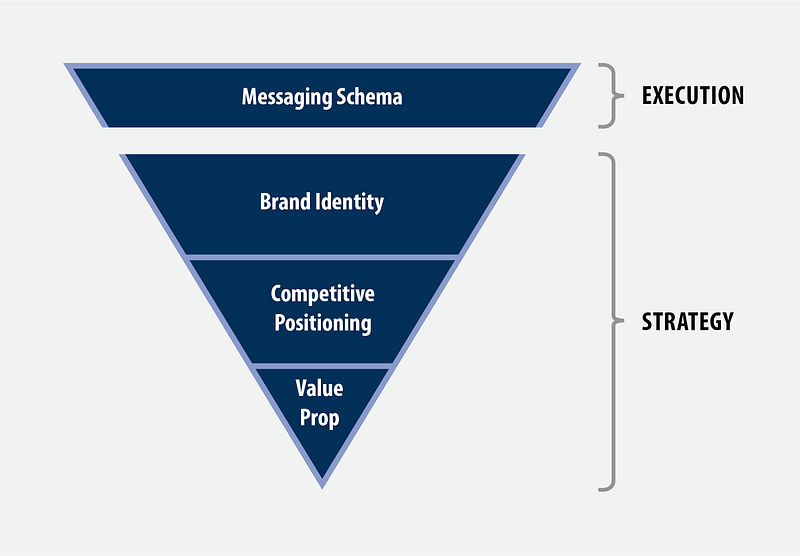 Messaging Schema

EXECUTION

Brand Identity

Competitive Positioning

Value Prop

STRATEGY